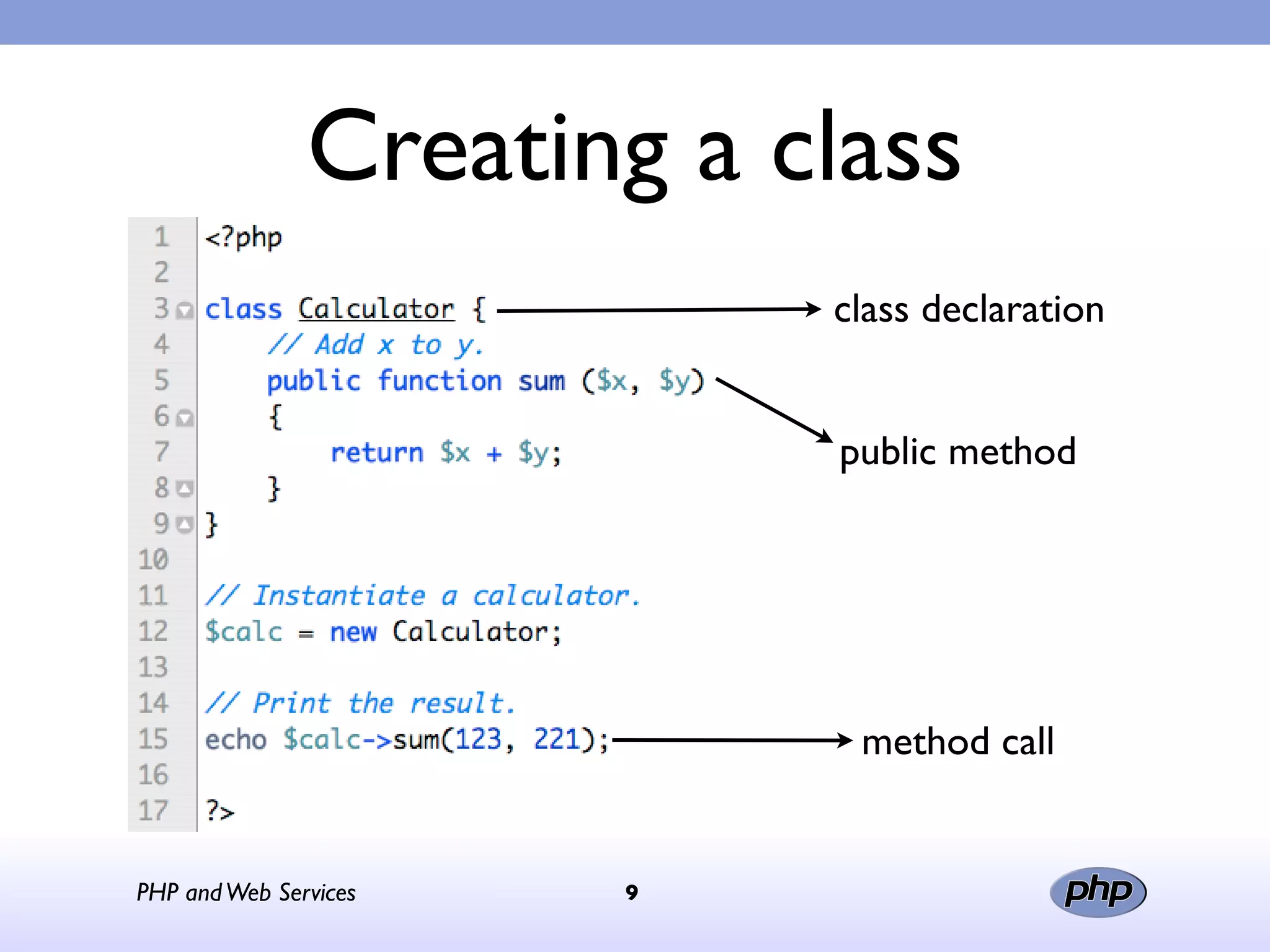 Creating a class

1 <?php
2
3 class Calculator {
4     // Add x to y.
5     public function sum ($x, $y)
6     {
7         return $x + $y;
8     }
9 }
10
11 // Instantiate a calculator.
12 $calc = new Calculator;
13
14 // Print the result.
15 echo $calc->sum(123, 221);
16
17 ?>

class declaration

public method

method call

PHP and Web Services

9

php